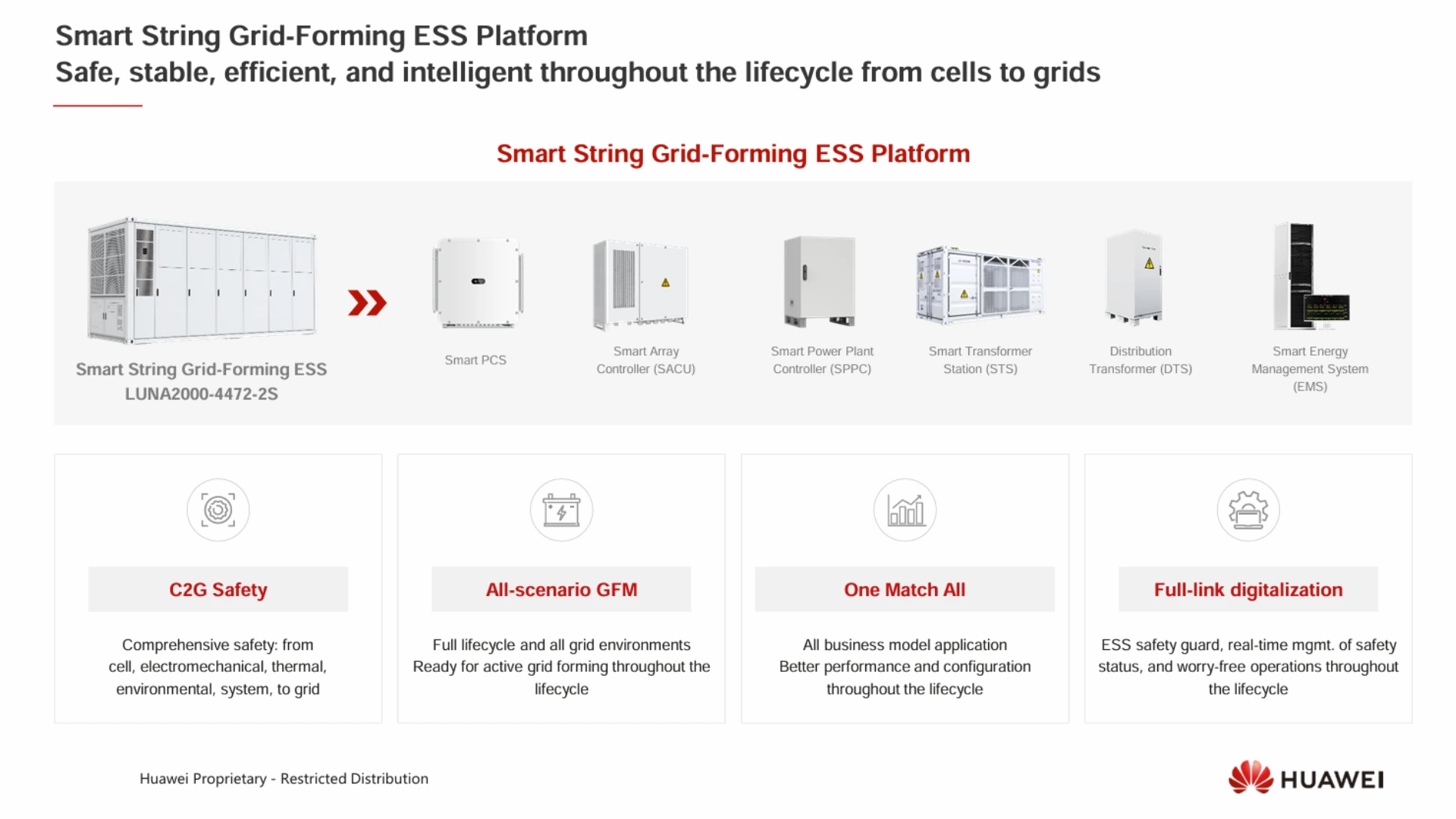 Smart String Grid-Forming ESS Platform
Safe, stable, efficient, and intelligent throughout the lifecycle from cells to grids

Smart String Grid-Forming ESS Platform

Smart String Grid-Forming ESS
LUNA2000-4472-2S

Smart PCS

Smart Array Controller (SACU)

Smart Power Plant Controller (SPPC)

Smart Transformer Station (STS)

Distribution Transformer (DTS)

Smart Energy Management System (EMS)

C2G Safety

Comprehensive safety: from cell, electromechanical, thermal, environmental, system, to grid

All-scenario GFM

Full lifecycle and all grid environments
Ready for active grid forming throughout the lifecycle

One Match All

All business model application
Better performance and configuration throughout the lifecycle

Full-link digitalization

ESS safety guard, real-time mgmt. of safety status, and worry-free operations throughout the lifecycle

Huawei Proprietary - Restricted Distribution

HUAWEI